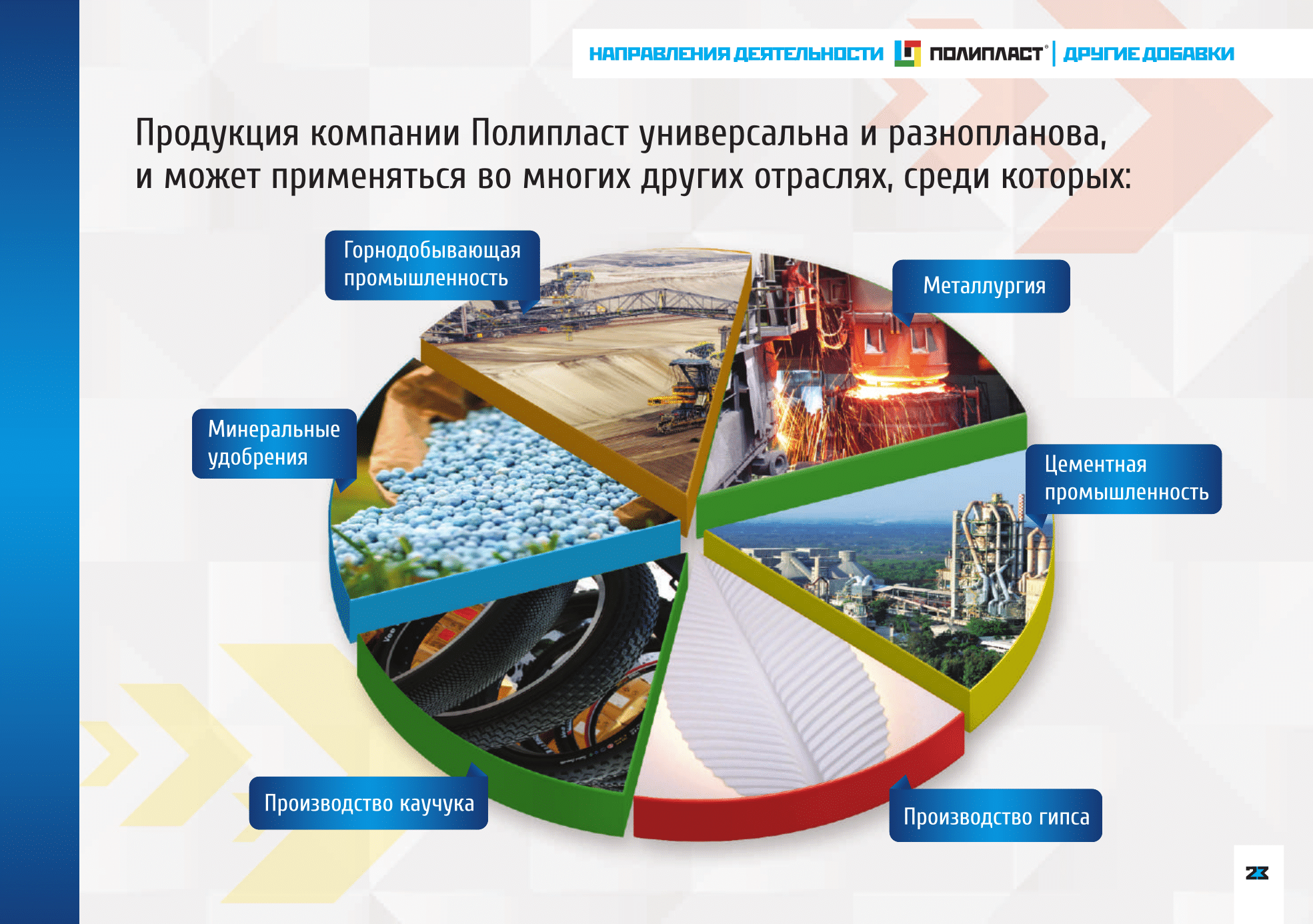 НАПРАВЛЕНИЯ ДЕЯТЕЛЬНОСТИ ПОЛИПЛАСТ® | ДРУГИЕ ДОБАВКИ

Продукция компании Полипласт универсальна и разнопланова, и может применяться во многих других отраслях, среди которых:

Горнодобывающая промышленность

Металлургия

Минеральные удобрения

Цементная промышленность

Производство каучука

Производство гипса

23